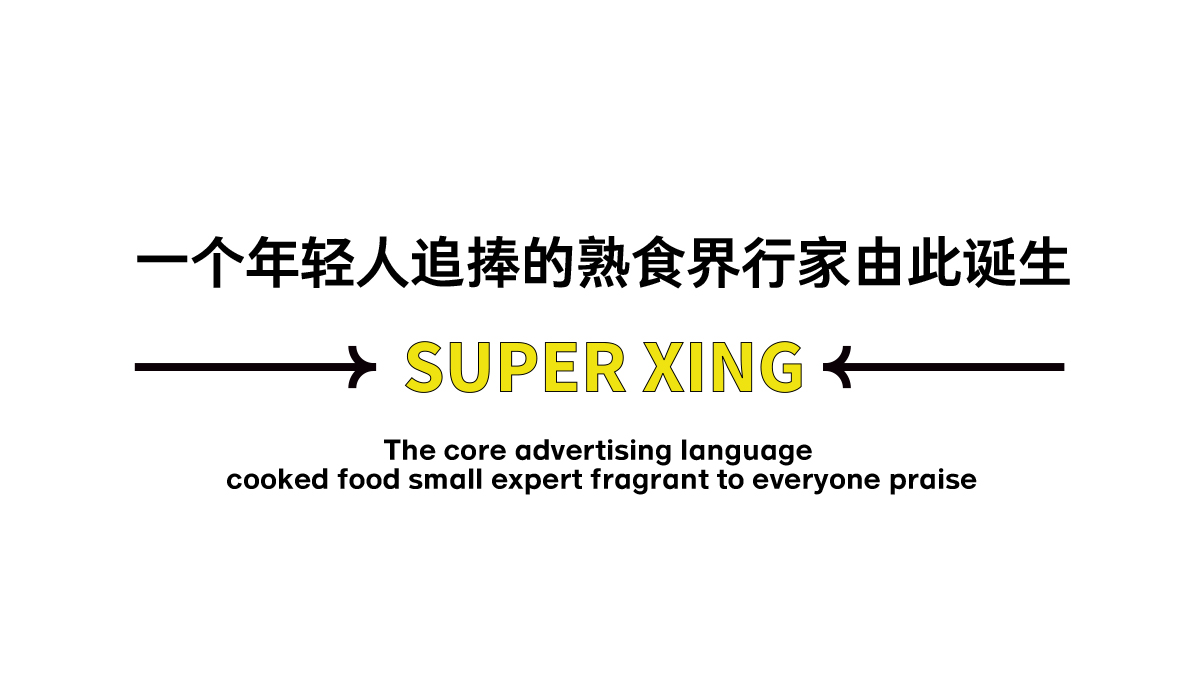 一个年轻人追捧的熟食界行家由此诞生

SUPER XING

The core advertising language
cooked food small expert fragrant to everyone praise